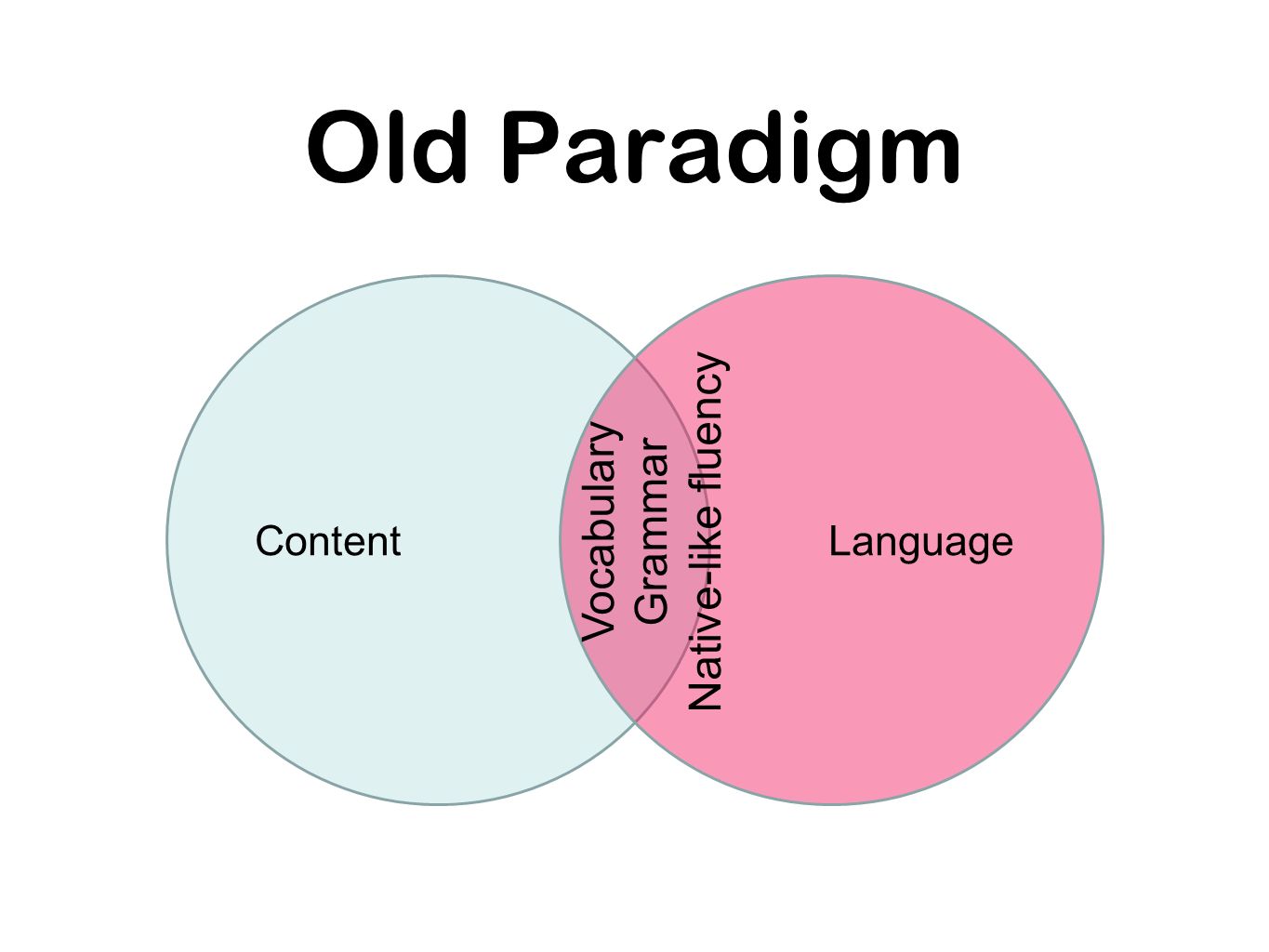 Old Paradigm

Content

Vocabulary
Grammar
Native-like fluency

Language